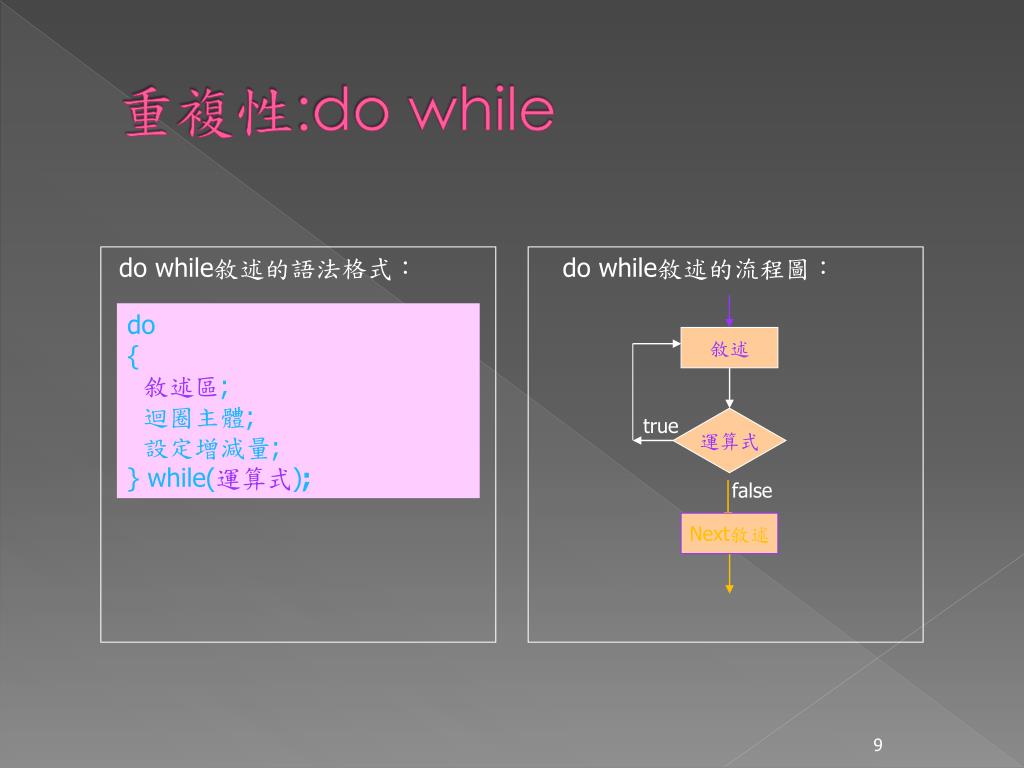 重複性:do while

do while敘述的語法格式：

do
{
敘述區;
迴圈主體;
設定增減量;
} while(運算式);

do while敘述的流程圖：

敘述

true

運算式

false

Next敘述

9